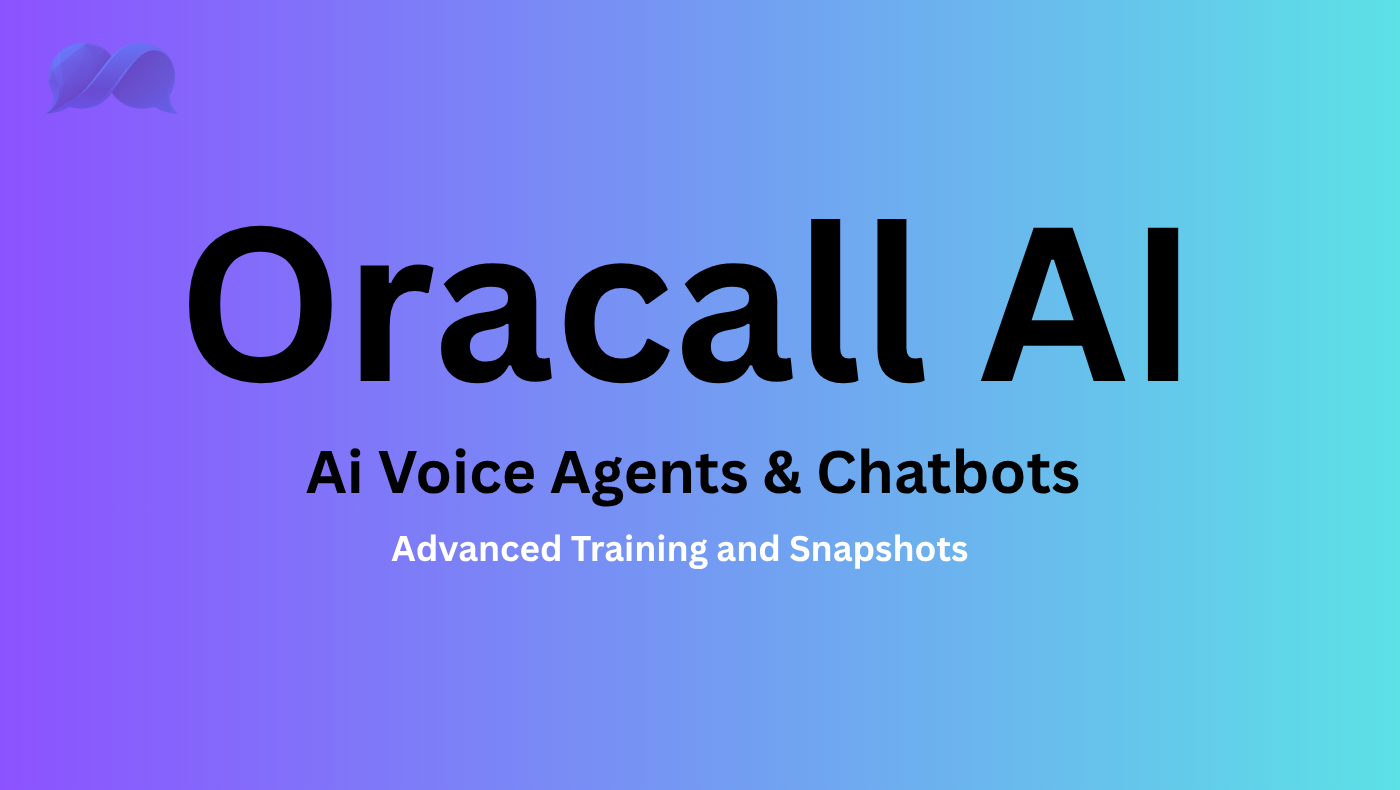 Oracall AI

Ai Voice Agents & Chatbots

Advanced Training and Snapshots